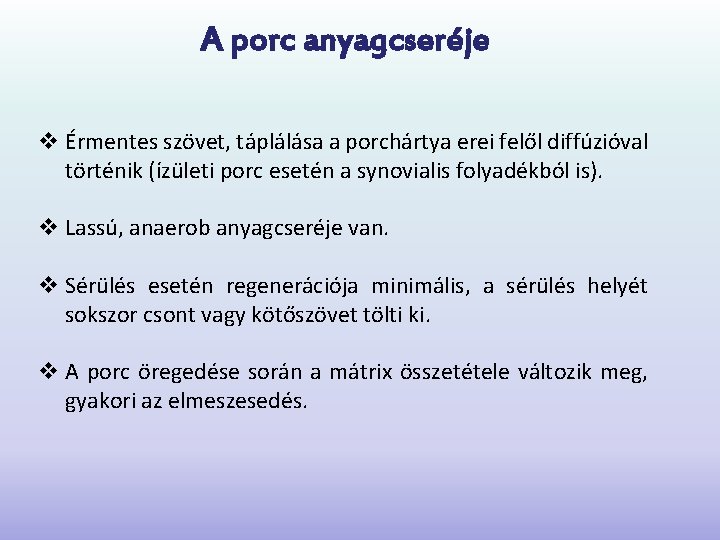 A porc anyagcseréje

❖ Érmentes szövet, táplálása a porchártya erei felől diffúzióval történik (ízületi porc esetén a synovialis folyadékból is).

❖ Lassú, anaerob anyagcseréje van.

❖ Sérülés esetén regenerációja minimális, a sérülés helyét sokszor csont vagy kötőszövet tölti ki.

❖ A porc öregedése során a mátrix összetétele változik meg, gyakori az elmeszesedés.